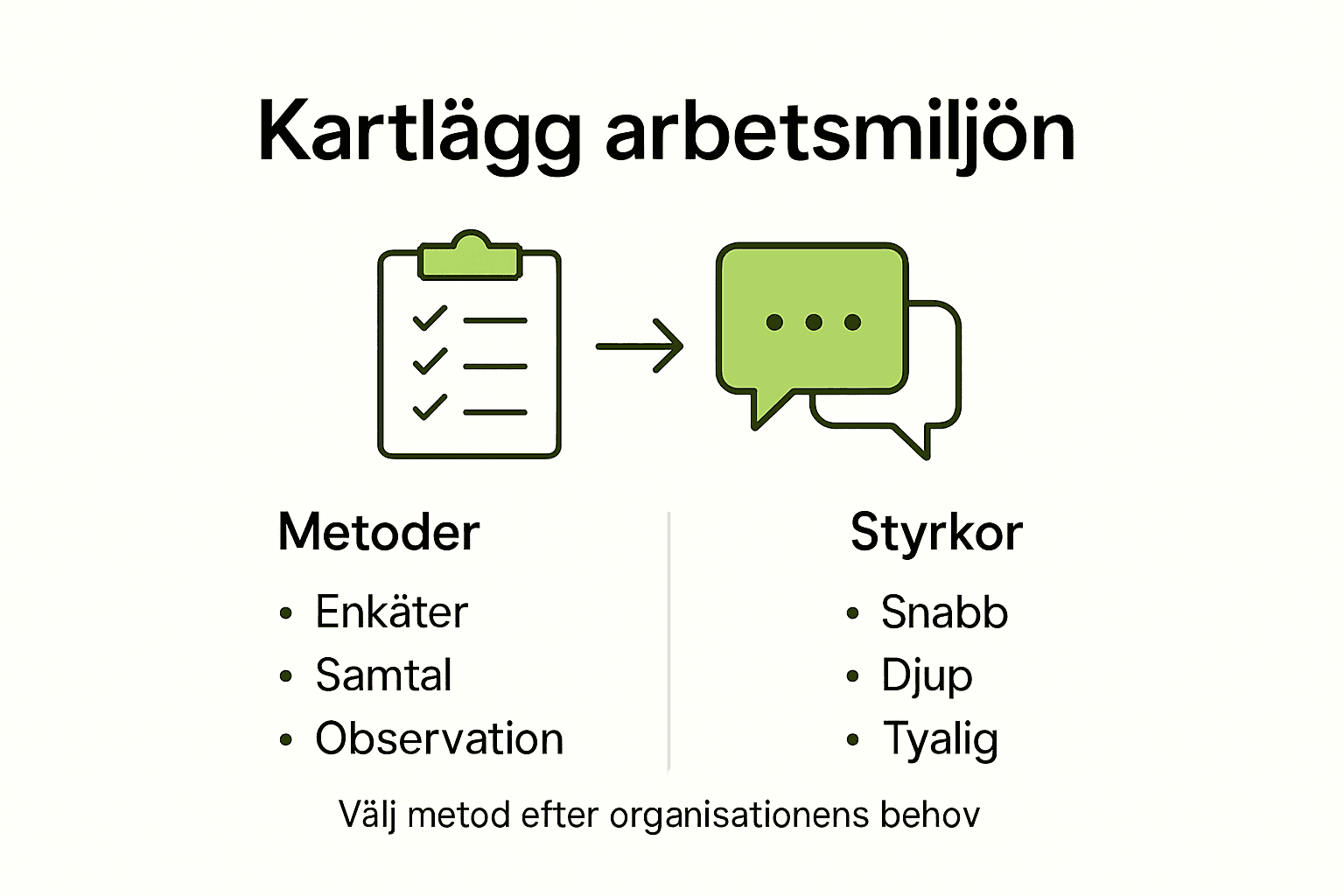 Kartlägg arbetsmiljön

Metoder
• Enkäter
• Samtal
• Observation

Styrkor
• Snabb
• Djup
• Tyalig

Välj metod efter organisationens behov